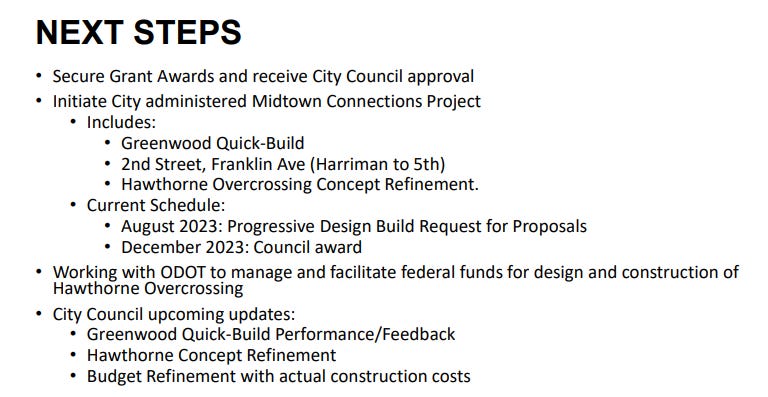 NEXT STEPS

• Secure Grant Awards and receive City Council approval
• Initiate City administered Midtown Connections Project
  • Includes:
    • Greenwood Quick-Build
    • 2nd Street, Franklin Ave (Harriman to 5th)
    • Hawthorne Overcrossing Concept Refinement.
  • Current Schedule:
    • August 2023: Progressive Design Build Request for Proposals
    • December 2023: Council award
• Working with ODOT to manage and facilitate federal funds for design and construction of Hawthorne Overcrossing
• City Council upcoming updates:
  • Greenwood Quick-Build Performance/Feedback
  • Hawthorne Concept Refinement
  • Budget Refinement with actual construction costs